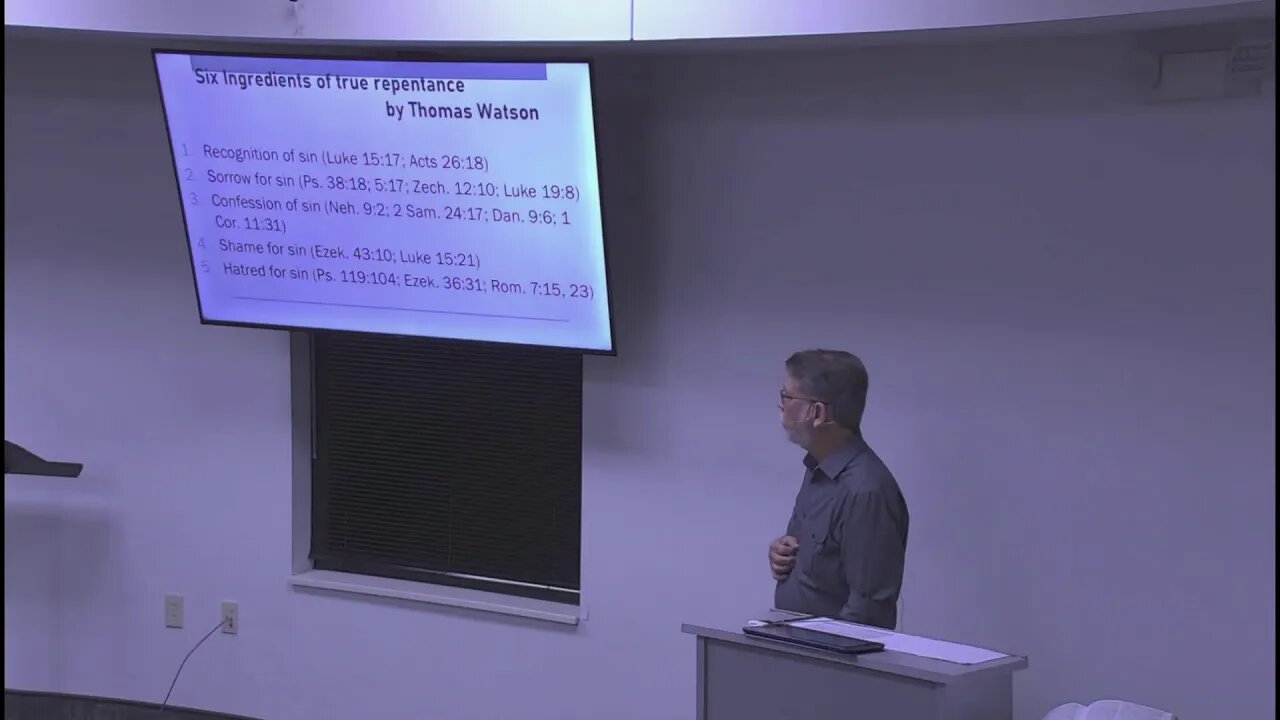 Six Ingredients of true repentance
by Thomas Watson

1. Recognition of sin (Luke 15:17; Acts 26:18)
2. Sorrow for sin (Ps. 38:18; 5:17; Zech. 12:10; Luke 19:8)
3. Confession of sin (Neh. 9:2; 2 Sam. 24:17; Dan. 9:6; 1 Cor. 11:31)
4. Shame for sin (Ezek. 43:10; Luke 15:21)
5. Hatred for sin (Ps. 119:104; Ezek. 36:31; Rom. 7:15, 23)